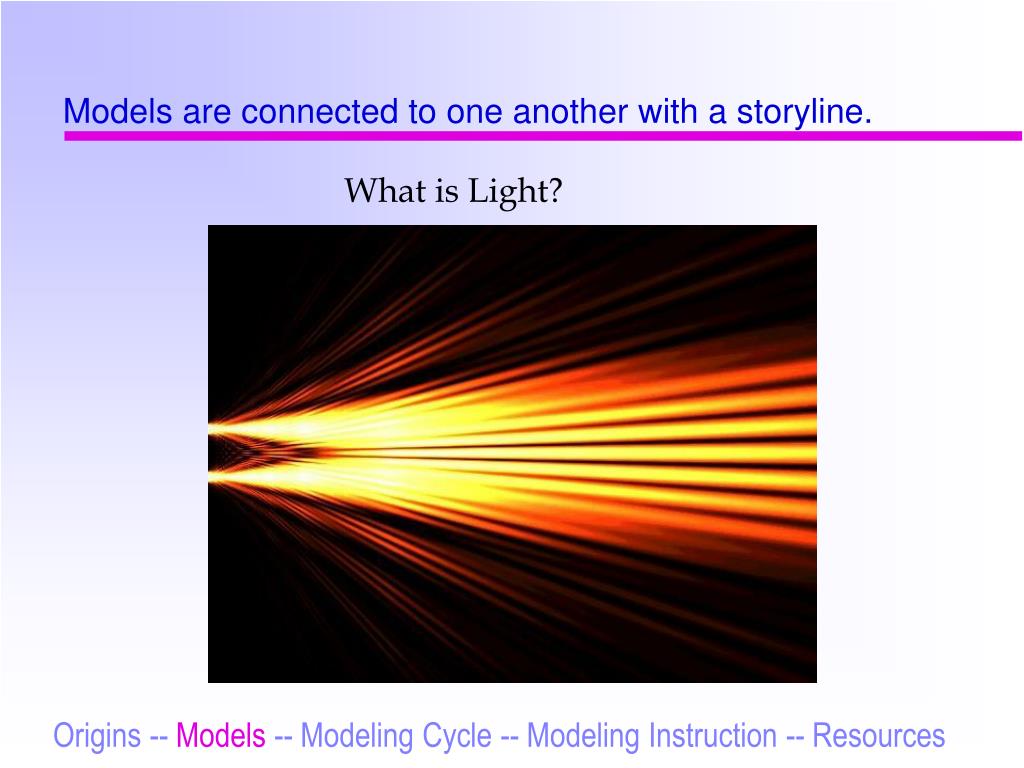 Models are connected to one another with a storyline.

What is Light?

Origins -- Models -- Modeling Cycle -- Modeling Instruction -- Resources